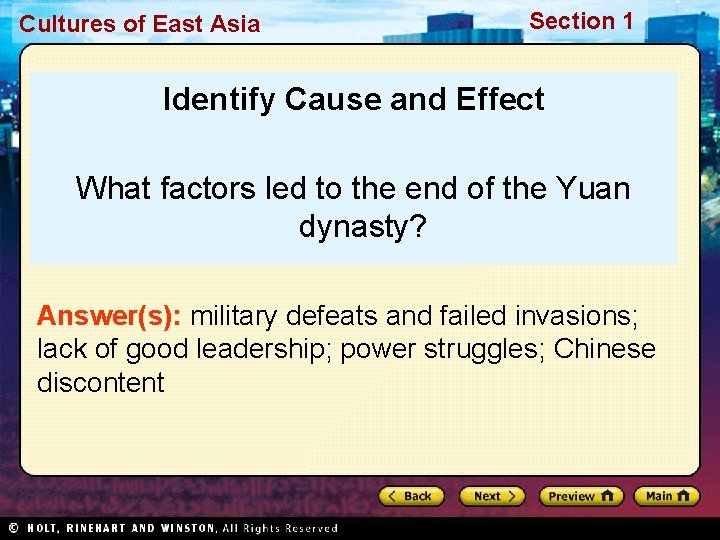 Cultures of East Asia

Section 1

Identify Cause and Effect

What factors led to the end of the Yuan dynasty?

Answer(s): military defeats and failed invasions; lack of good leadership; power struggles; Chinese discontent

Back Next Preview Main

© HOLT, RINEHART AND WINSTON, All Rights Reserved